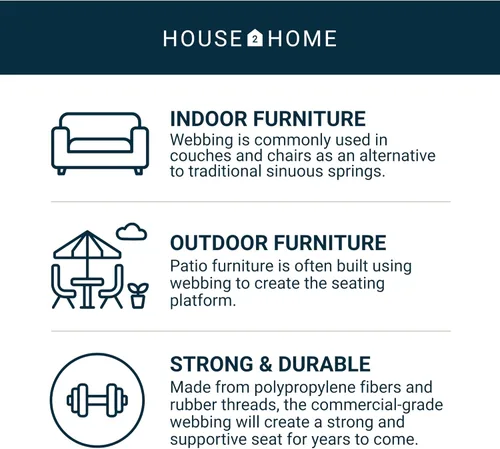 HOUSE 2 HOME

INDOOR FURNITURE
Webbing is commonly used in couches and chairs as an alternative to traditional sinuous springs.

OUTDOOR FURNITURE
Patio furniture is often built using webbing to create the seating platform.

STRONG & DURABLE
Made from polypropylene fibers and rubber threads, the commercial-grade webbing will create a strong and supportive seat for years to come.